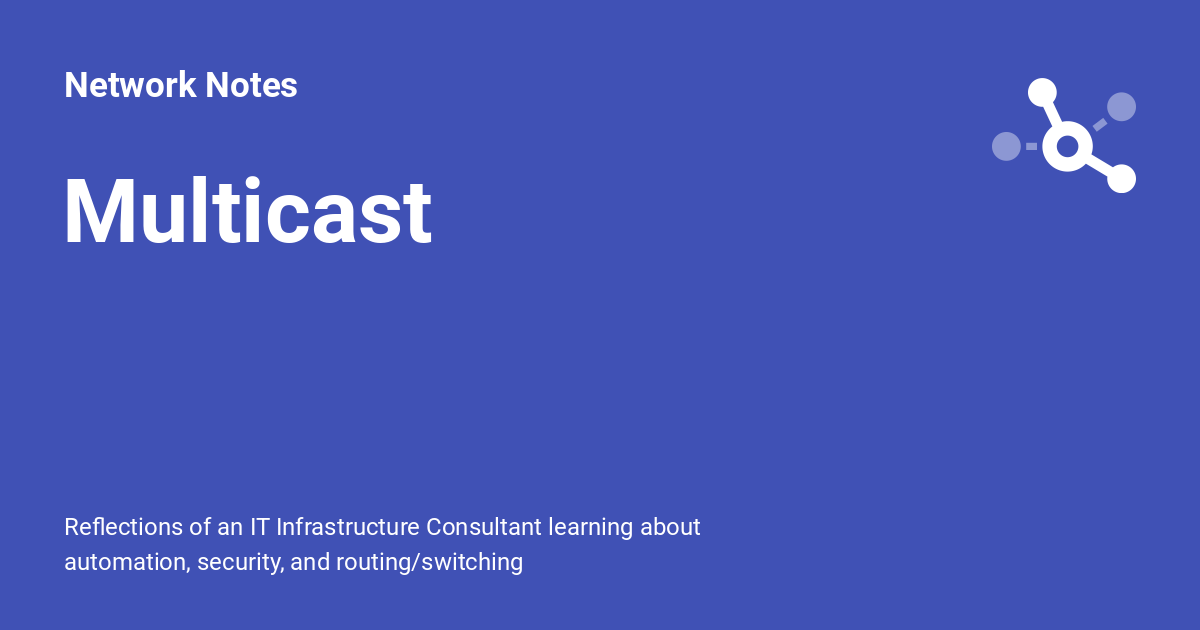 Network Notes

Multicast

Reflections of an IT Infrastructure Consultant learning about automation, security, and routing/switching